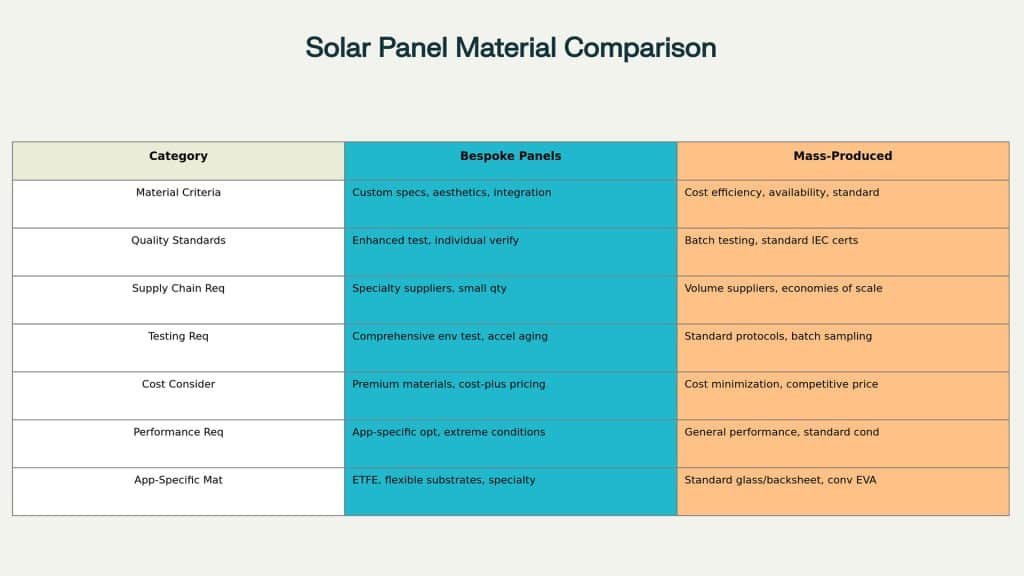 Solar Panel Material Comparison

| Category | Bespoke Panels | Mass-Produced |
|---|---|---|
| Material Criteria | Custom specs, aesthetics, integration | Cost efficiency, availability, standard |
| Quality Standards | Enhanced test, individual verify | Batch testing, standard IEC certs |
| Supply Chain Req | Specialty suppliers, small qty | Volume suppliers, economies of scale |
| Testing Req | Comprehensive env test, accel aging | Standard protocols, batch sampling |
| Cost Consider | Premium materials, cost-plus pricing | Cost minimization, competitive price |
| Performance Req | App-specific opt, extreme conditions | General performance, standard cond |
| App-Specific Mat | ETFE, flexible substrates, specialty | Standard glass/backsheet, conv EVA |